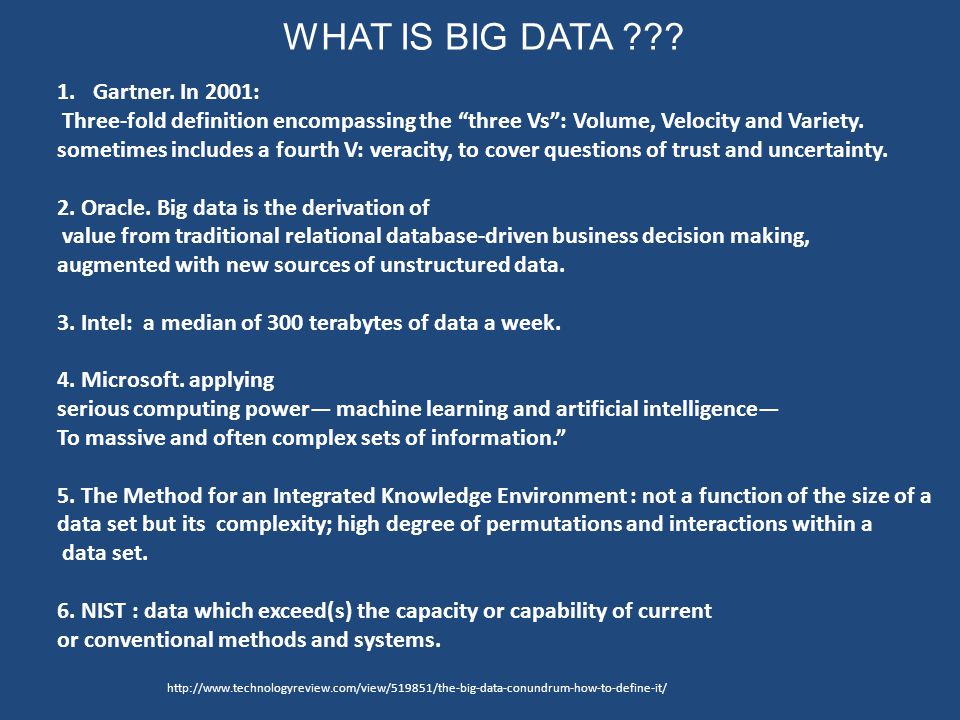 WHAT IS BIG DATA ???

1. Gartner. In 2001:
Three-fold definition encompassing the “three Vs”: Volume, Velocity and Variety. sometimes includes a fourth V: veracity, to cover questions of trust and uncertainty.

2. Oracle. Big data is the derivation of value from traditional relational database-driven business decision making, augmented with new sources of unstructured data.

3. Intel: a median of 300 terabytes of data a week.

4. Microsoft. applying serious computing power— machine learning and artificial intelligence— To massive and often complex sets of information.”

5. The Method for an Integrated Knowledge Environment : not a function of the size of a data set but its complexity; high degree of permutations and interactions within a data set.

6. NIST : data which exceed(s) the capacity or capability of current or conventional methods and systems.

http://www.technologyreview.com/view/519851/the-big-data-conundrum-how-to-define-it/